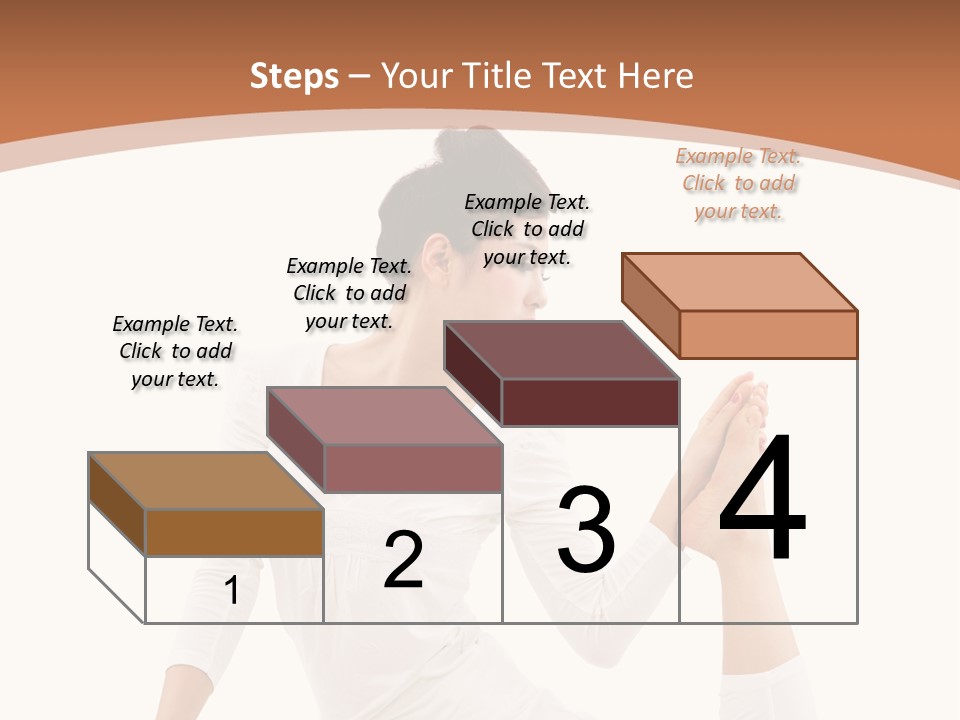 Steps – Your Title Text Here

Example Text. Click to add your text.

Example Text. Click to add your text.

Example Text. Click to add your text.

Example Text. Click to add your text.

1

2

3

4